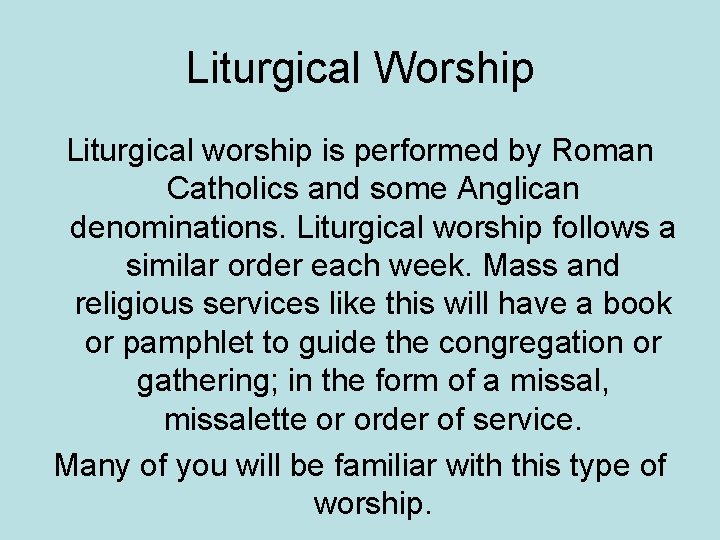 Liturgical Worship

Liturgical worship is performed by Roman Catholics and some Anglican denominations. Liturgical worship follows a similar order each week. Mass and religious services like this will have a book or pamphlet to guide the congregation or gathering; in the form of a missal, missalette or order of service.

Many of you will be familiar with this type of worship.